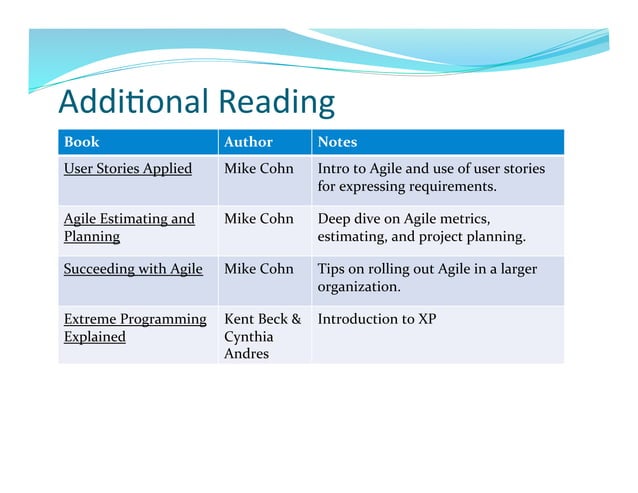 Additional Reading

| Book | Author | Notes |
|---|---|---|
| User Stories Applied | Mike Cohn | Intro to Agile and use of user stories for expressing requirements. |
| Agile Estimating and Planning | Mike Cohn | Deep dive on Agile metrics, estimating, and project planning. |
| Succeeding with Agile | Mike Cohn | Tips on rolling out Agile in a larger organization. |
| Extreme Programming Explained | Kent Beck & Cynthia Andres | Introduction to XP |